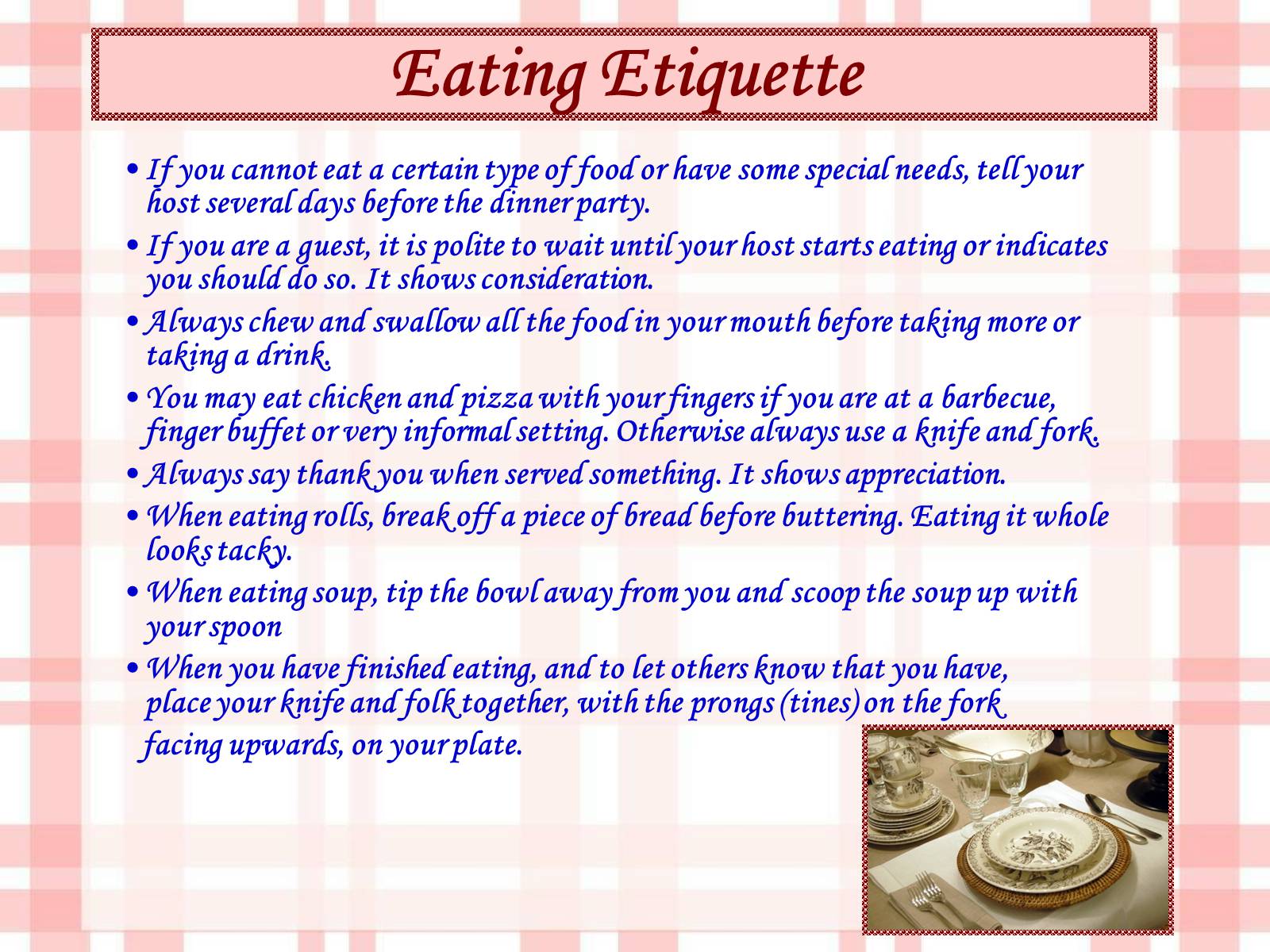 Eating Etiquette

• If you cannot eat a certain type of food or have some special needs, tell your host several days before the dinner party.

• If you are a guest, it is polite to wait until your host starts eating or indicates you should do so. It shows consideration.

• Always chew and swallow all the food in your mouth before taking more or taking a drink.

• You may eat chicken and pizza with your fingers if you are at a barbecue, finger buffet or very informal setting. Otherwise always use a knife and fork.

• Always say thank you when served something. It shows appreciation.

• When eating rolls, break off a piece of bread before buttering. Eating it whole looks tacky.

• When eating soup, tip the bowl away from you and scoop the soup up with your spoon

• When you have finished eating, and to let others know that you have, place your knife and folk together, with the prongs (tines) on the fork facing upwards, on your plate.